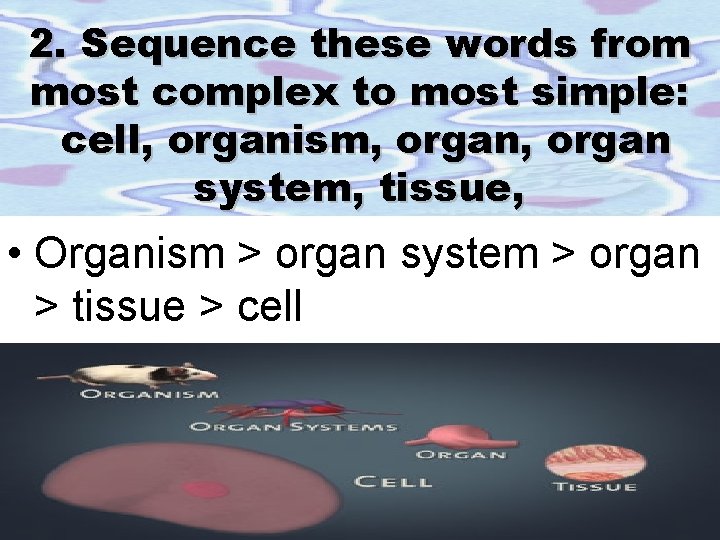 2. Sequence these words from most complex to most simple: cell, organism, organ, organ system, tissue,

• Organism > organ system > organ > tissue > cell

ORGANISM

ORGAN SYSTEMS

ORGAN

CELL

TISSUE